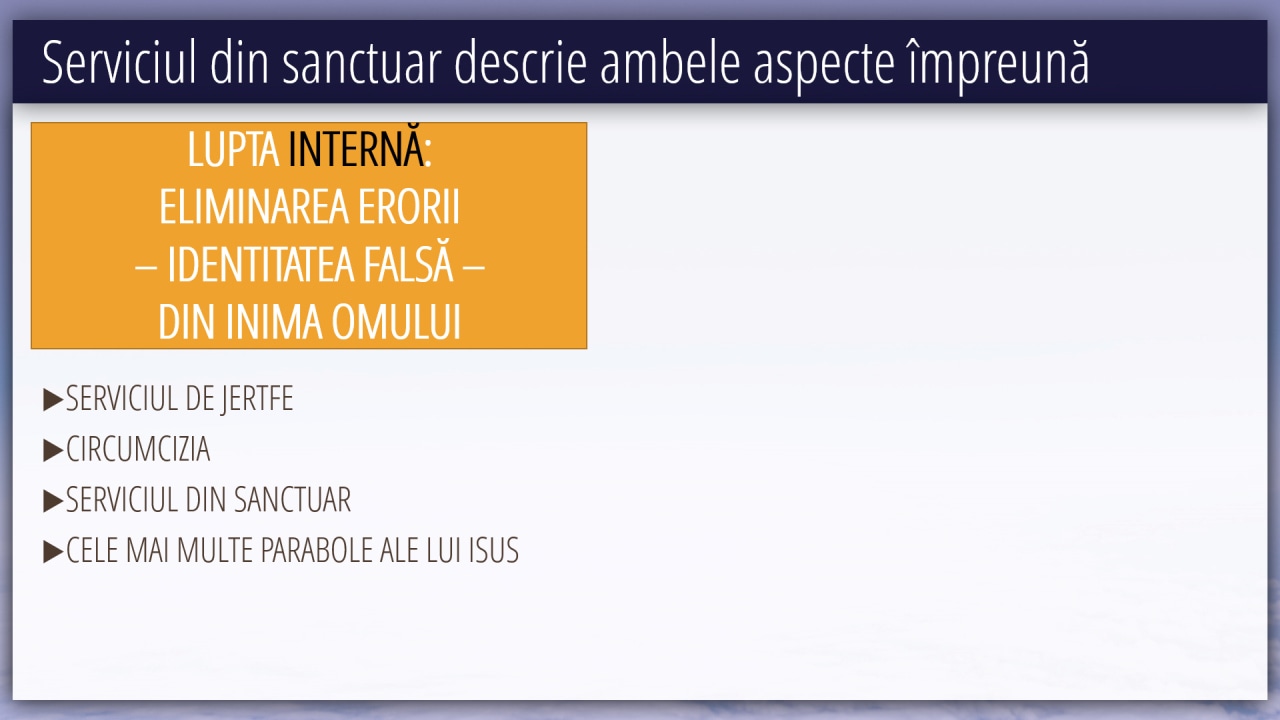 Serviciul din sanctuar descrie ambele aspecte împreună

LUPTA INTERNĂ:
ELIMINAREA ERORII
– IDENTITATEA FALSĂ –
DIN INIMA OMULUI

▶SERVICIUL DE JERTFE
▶CIRCUMCIZIA
▶SERVICIUL DIN SANCTUAR
▶CELE MAI MULTE PARABOLE ALE LUI ISUS